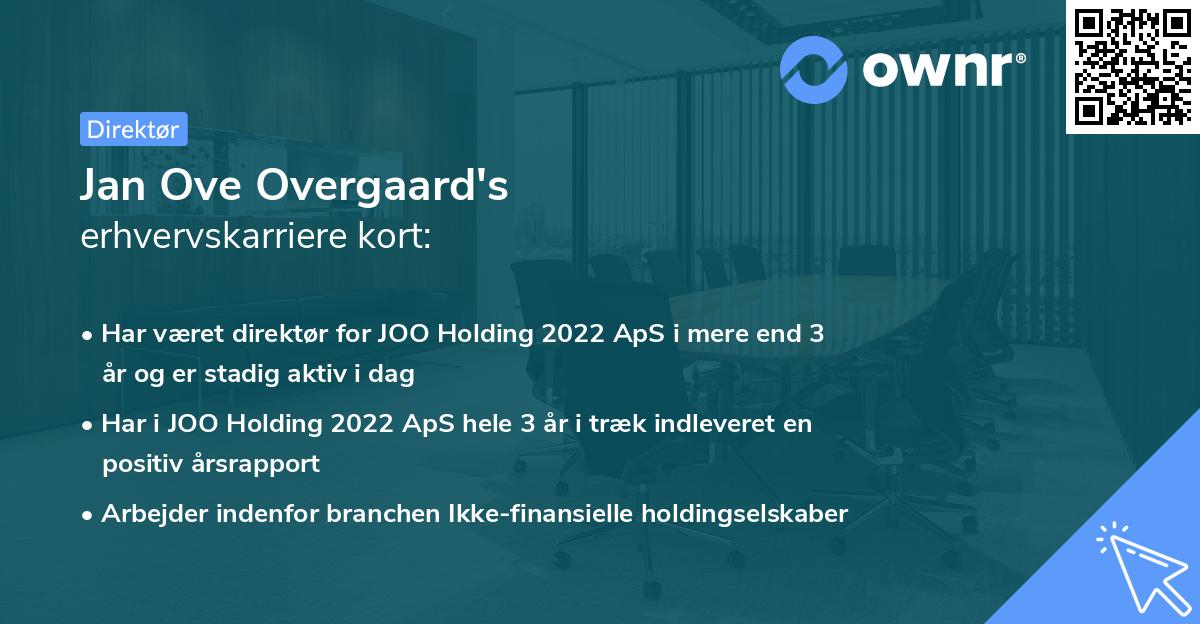 ownr®

Direktør

Jan Ove Overgaard's
erhvervskarriere kort:

• Har været direktør for JOO Holding 2022 ApS i mere end 3 år og er stadig aktiv i dag
• Har i JOO Holding 2022 ApS hele 3 år i træk indleveret en positiv årsrapport
• Arbejder indenfor branchen Ikke-finansielle holdingselskaber